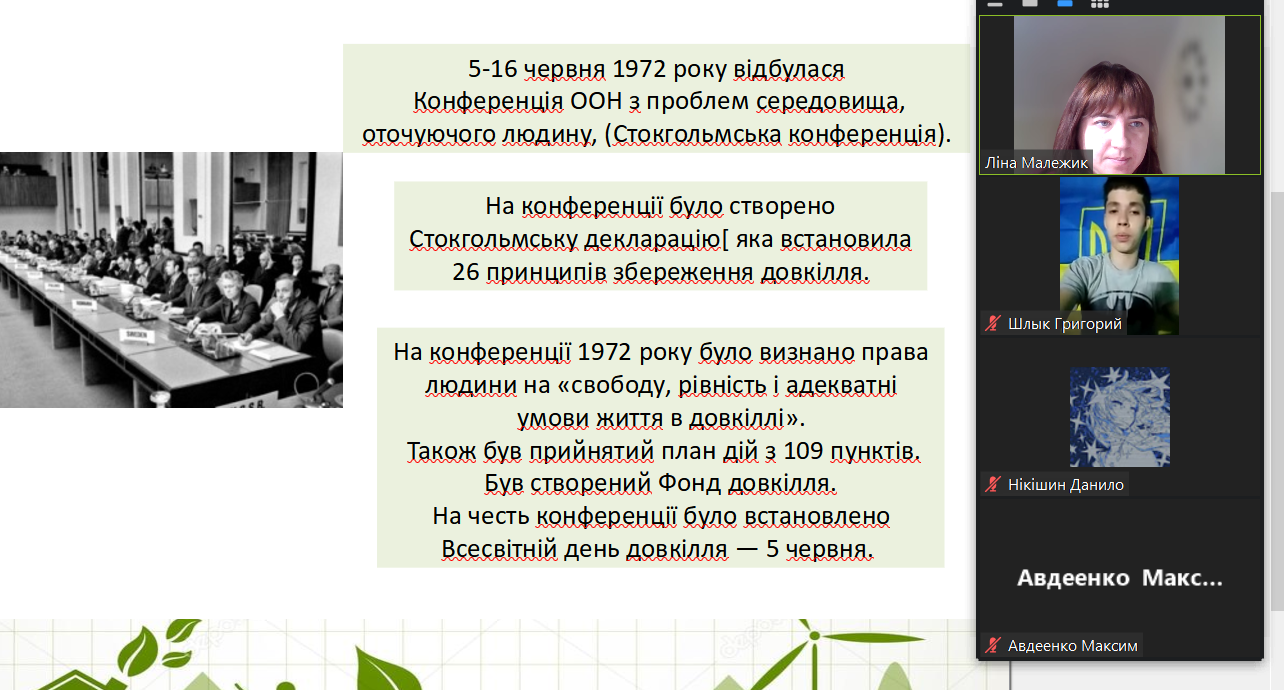 5-16 червня 1972 року відбулася Конференція ООН з проблем середовища, оточуючого людину, (Стокгольмська конференція).

На конференції було створено Стокгольмську декларацію[ яка встановила 26 принципів збереження довкілля.

На конференції 1972 року було визнано права людини на «свободу, рівність і адекватні умови життя в довкіллі».
Також був прийнятий план дій з 109 пунктів.
Був створений Фонд довкілля.
На честь конференції було встановлено Всесвітній день довкілля — 5 червня.

Ліна Малежик

Шлык Григорий

Нікішин Данило

Авдеенко Макс...

Авдеенко Максим